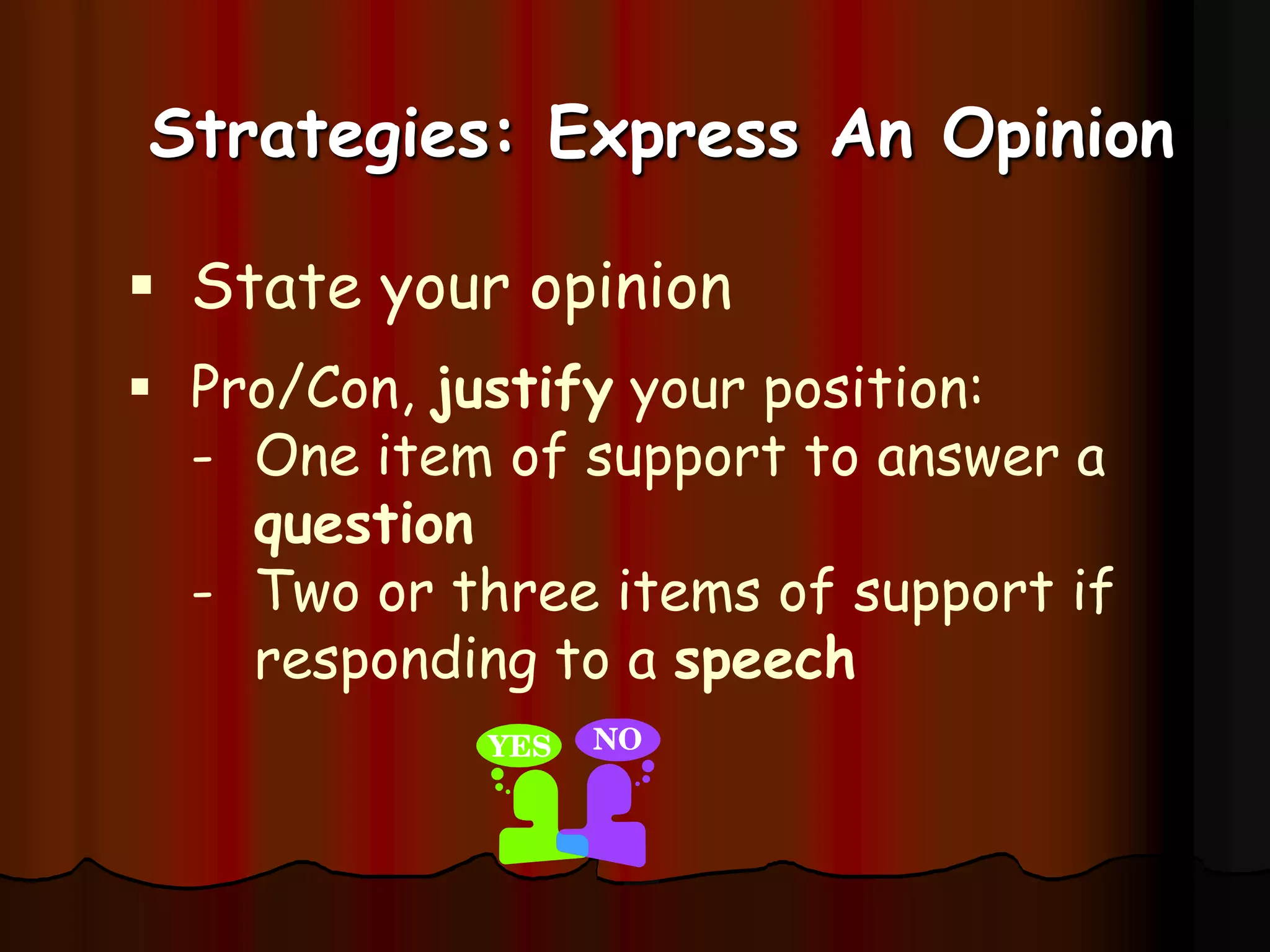 Strategies: Express An Opinion

▪ State your opinion

▪ Pro/Con, justify your position:
- One item of support to answer a question
- Two or three items of support if responding to a speech

YES
NO